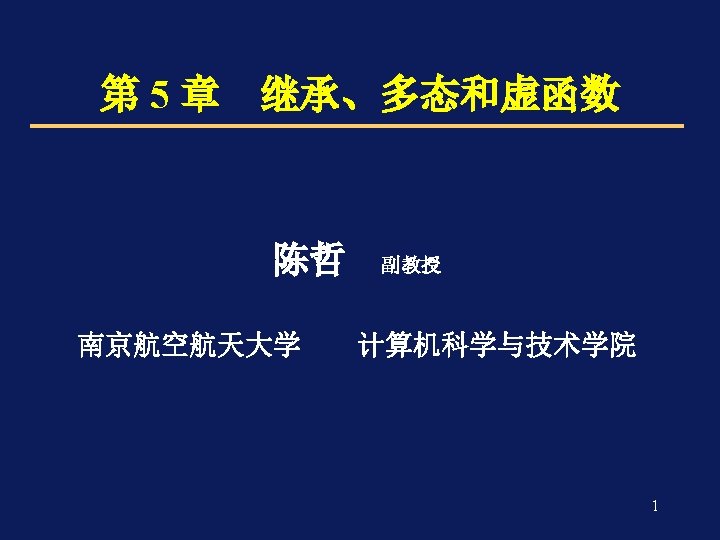 第 5 章　继承、多态和虚函数

陈哲　副教授

南京航空航天大学　　计算机科学与技术学院

1